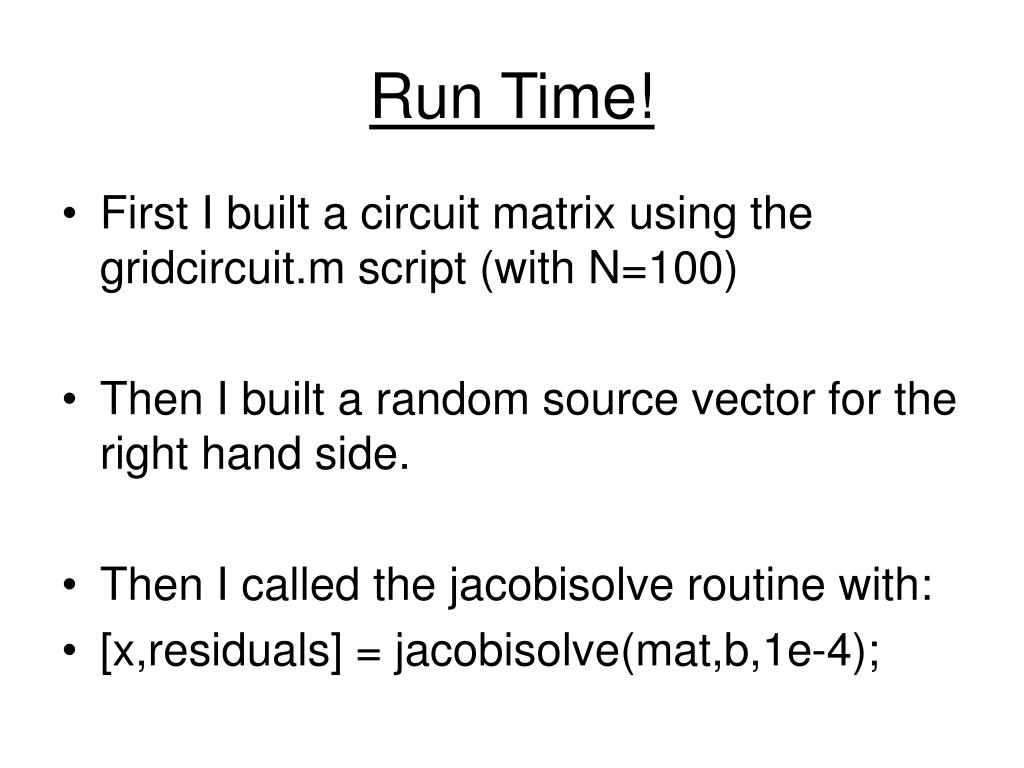 Run Time!

• First I built a circuit matrix using the gridcircuit.m script (with N=100)

• Then I built a random source vector for the right hand side.

• Then I called the jacobisolve routine with:
• [x,residuals] = jacobisolve(mat,b,1e-4);